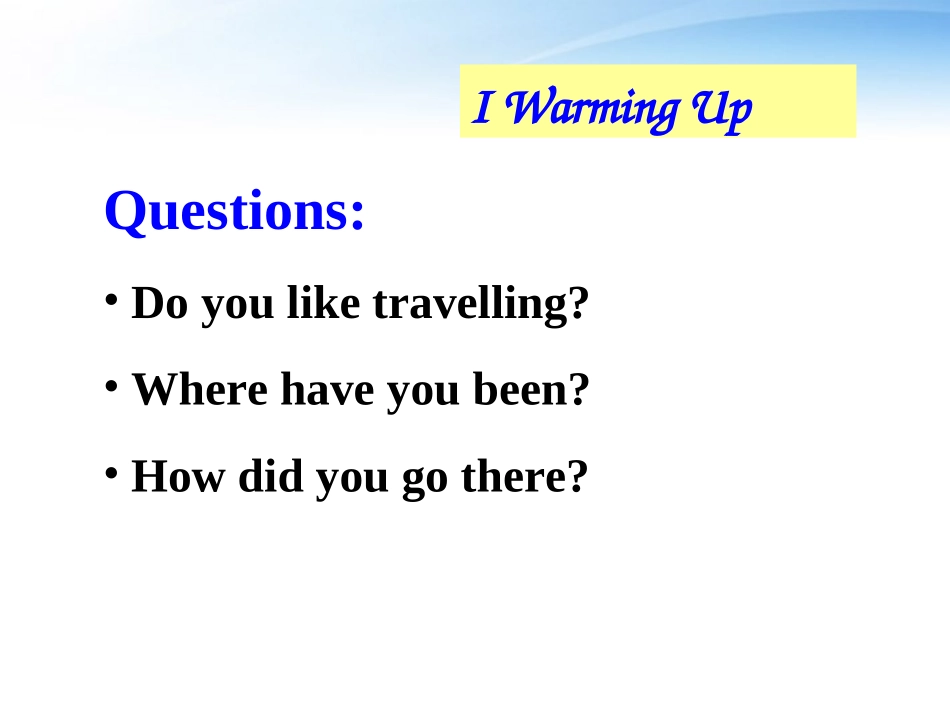 I Warming Up

Questions:

• Do you like travelling?

• Where have you been?

• How did you go there?